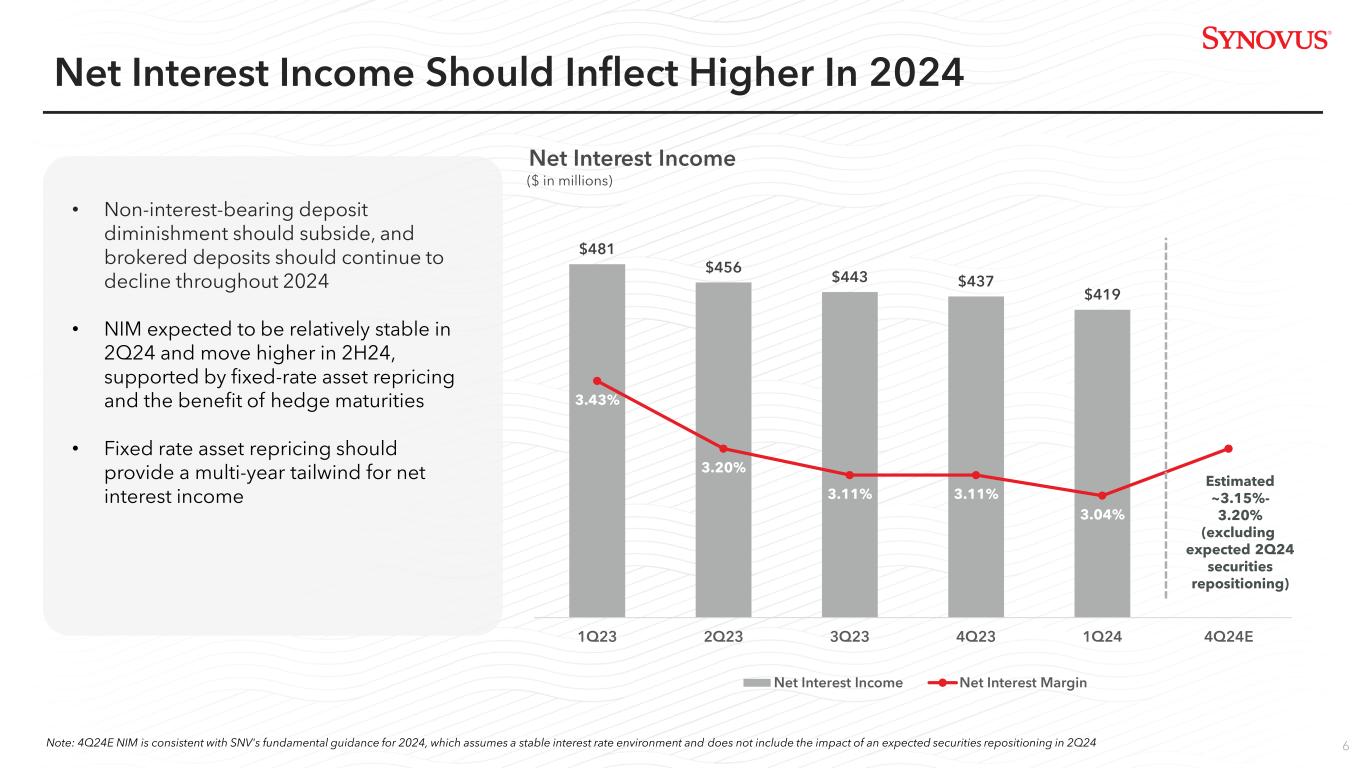 SYNOVUS®

Net Interest Income Should Inflect Higher In 2024

• Non-interest-bearing deposit diminishment should subside, and brokered deposits should continue to decline throughout 2024

• NIM expected to be relatively stable in 2Q24 and move higher in 2H24, supported by fixed-rate asset repricing and the benefit of hedge maturities

• Fixed rate asset repricing should provide a multi-year tailwind for net interest income

Net Interest Income
($ in millions)

$481
$456
$443
$437
$419

3.43%
3.20%
3.11%
3.11%
3.04%

Estimated ~3.15%-3.20% (excluding expected 2Q24 securities repositioning)

1Q23
2Q23
3Q23
4Q23
1Q24
4Q24E

Net Interest Income
Net Interest Margin

Note: 4Q24E NIM is consistent with SNV's fundamental guidance for 2024, which assumes a stable interest rate environment and does not include the impact of an expected securities repositioning in 2Q24

6